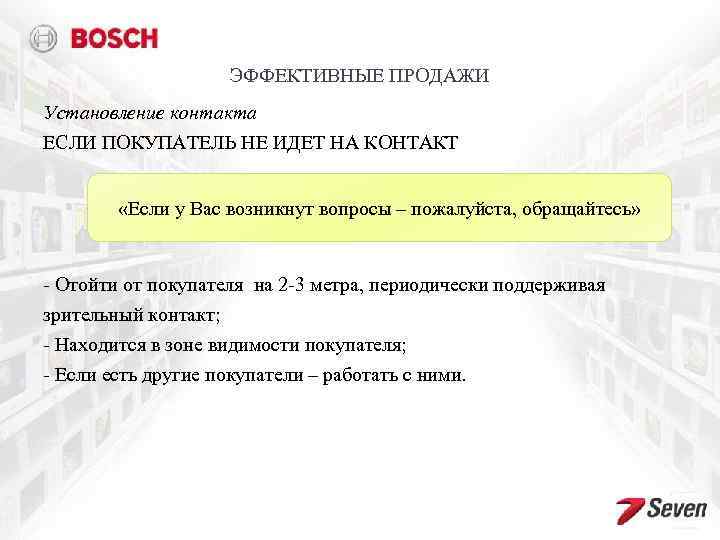 BOSCH

ЭФФЕКТИВНЫЕ ПРОДАЖИ

Установление контакта

ЕСЛИ ПОКУПАТЕЛЬ НЕ ИДЕТ НА КОНТАКТ

«Если у Вас возникнут вопросы – пожалуйста, обращайтесь»

- Отойти от покупателя на 2-3 метра, периодически поддерживая зрительный контакт;
- Находится в зоне видимости покупателя;
- Если есть другие покупатели – работать с ними.

7 Seven